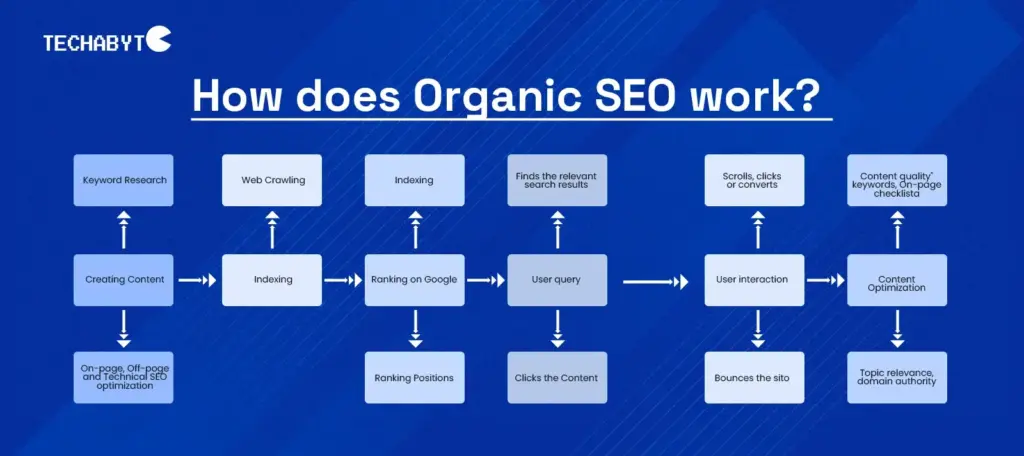 TECHABYT

How does Organic SEO work?

Keyword Research

Creating Content

On-page, Off-page and Technical SEO optimization

Web Crawling

Indexing

Indexing

Ranking on Google

Ranking Positions

Finds the relevant search results

User query

Clicks the Content

Scrolls, clicks or converts

User interaction

Bounces the sito

Content quality' keywords, On-page checklista

Content Optimization

Topic relevance, domain authority